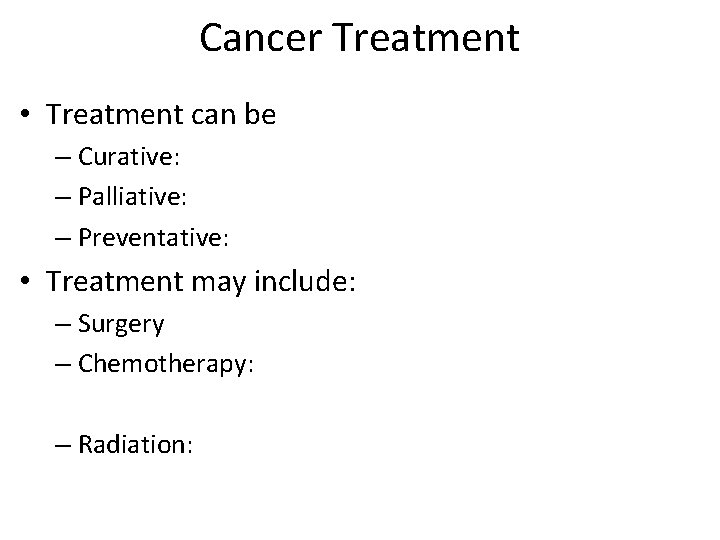 Cancer Treatment

• Treatment can be
– Curative:
– Palliative:
– Preventative:

• Treatment may include:
– Surgery
– Chemotherapy:

– Radiation: